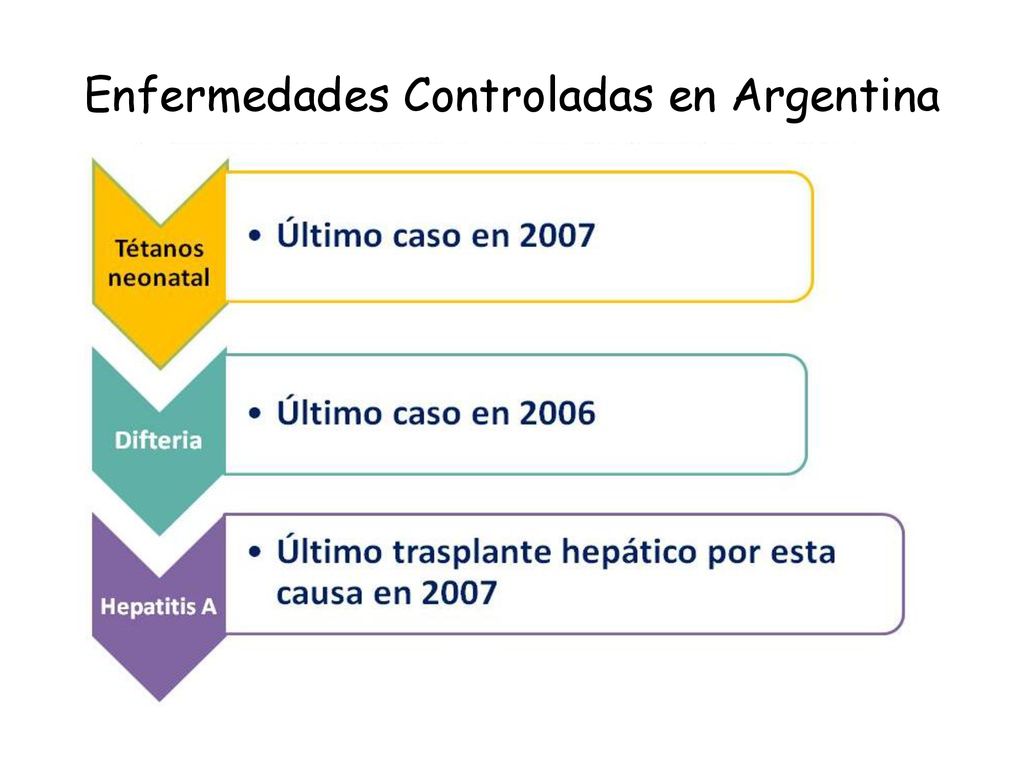 Enfermedades Controladas en Argentina

Tétanos neonatal

• Último caso en 2007

Difteria

• Último caso en 2006

Hepatitis A

• Último trasplante hepático por esta causa en 2007